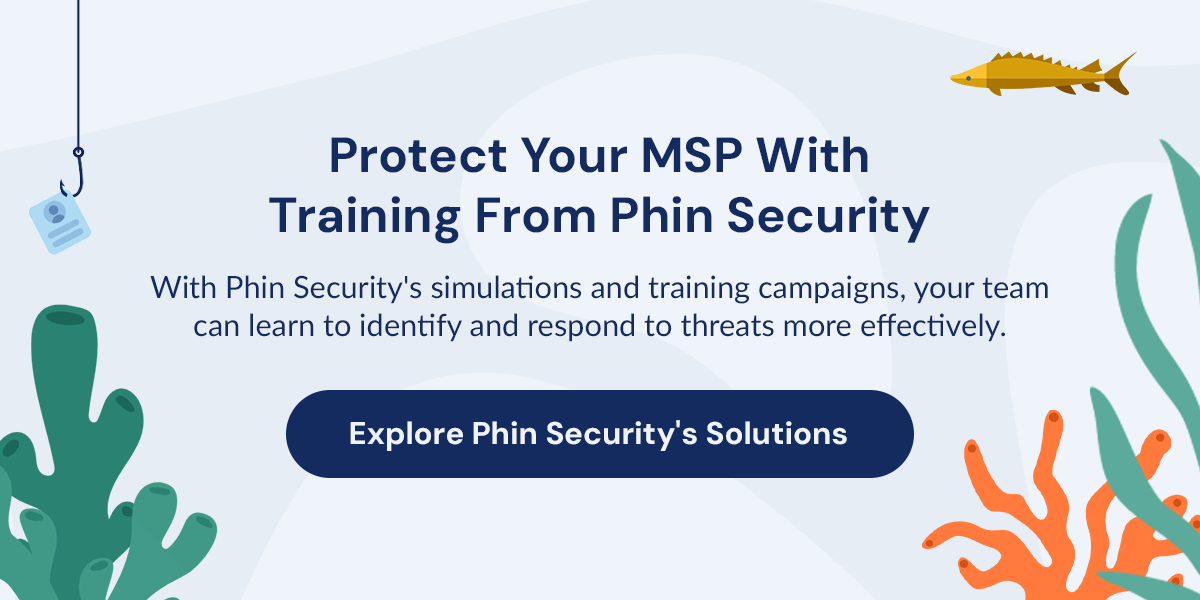 Protect Your MSP With Training From Phin Security

With Phin Security's simulations and training campaigns, your team can learn to identify and respond to threats more effectively.

Explore Phin Security's Solutions